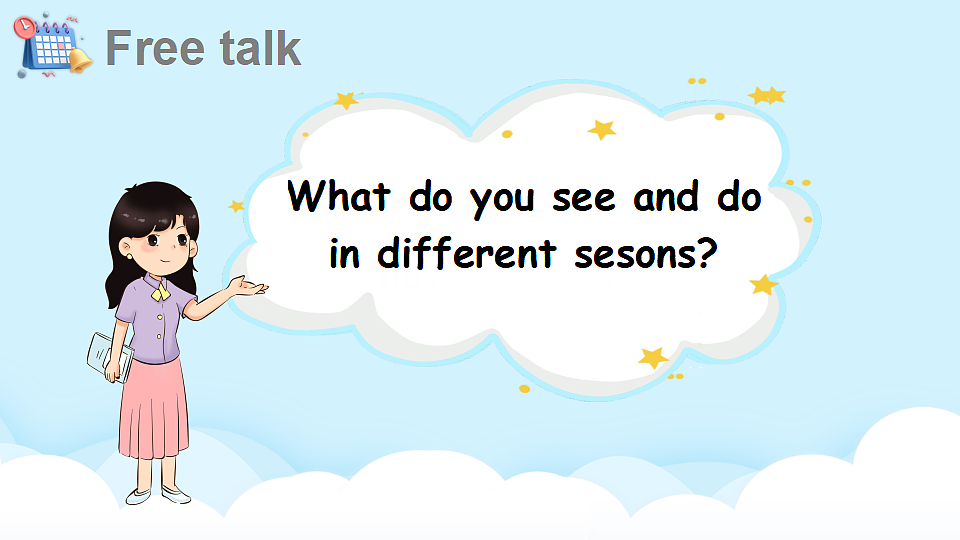 Free talk

What do you see and do in different sesons?